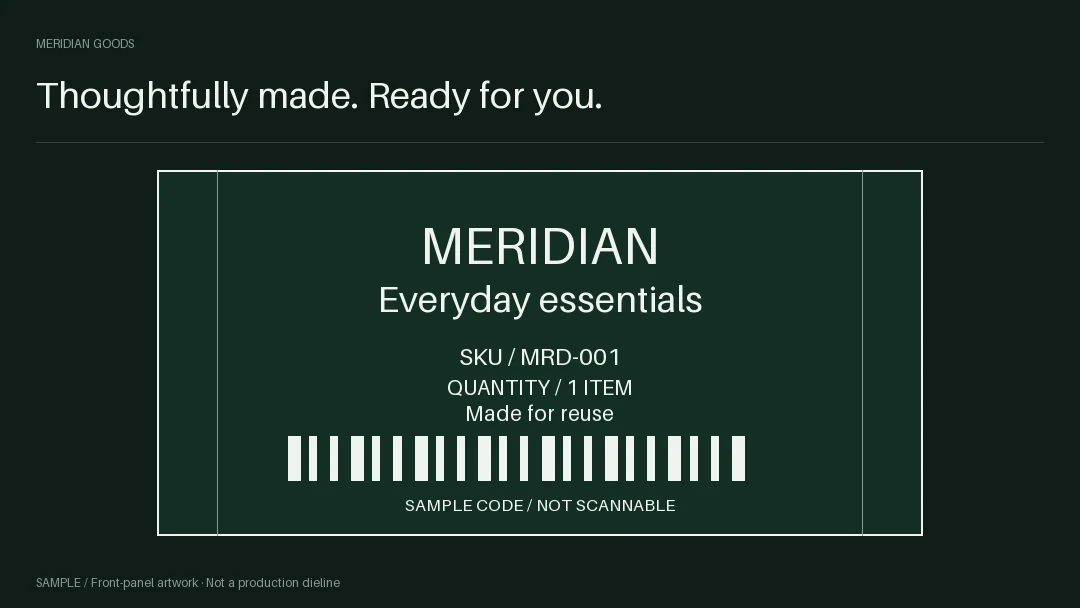 MERIDIAN GOODS

Thoughtfully made. Ready for you.

MERIDIAN
Everyday essentials

SKU / MRD-001
QUANTITY / 1 ITEM
Made for reuse

SAMPLE CODE / NOT SCANNABLE

SAMPLE / Front-panel artwork · Not a production dieline